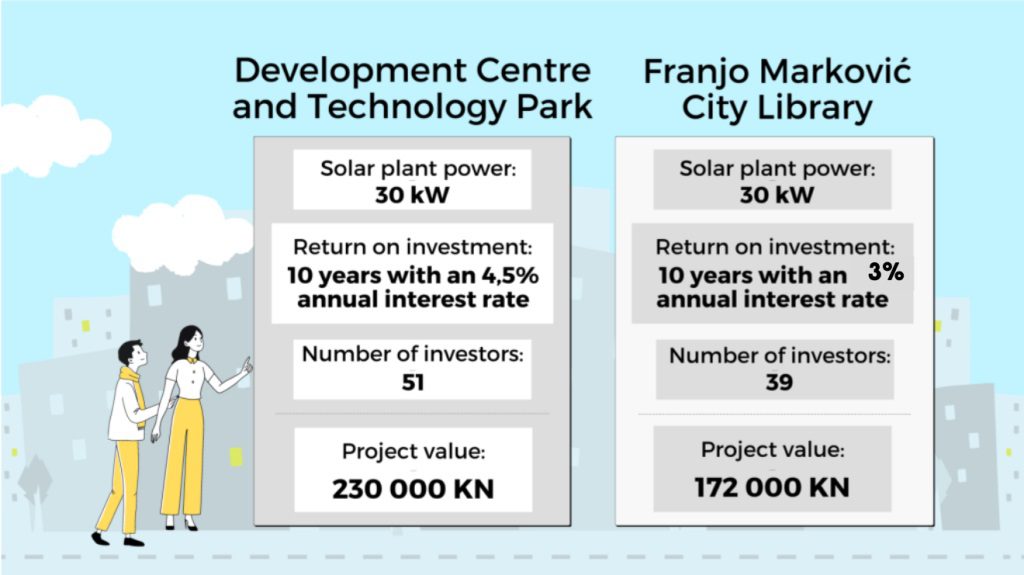 Development Centre and Technology Park

Solar plant power:
30 kW

Return on investment:
10 years with an 4,5% annual interest rate

Number of investors:
51

Project value:
230 000 KN

Franjo Marković City Library

Solar plant power:
30 kW

Return on investment:
10 years with an 3% annual interest rate

Number of investors:
39

Project value:
172 000 KN